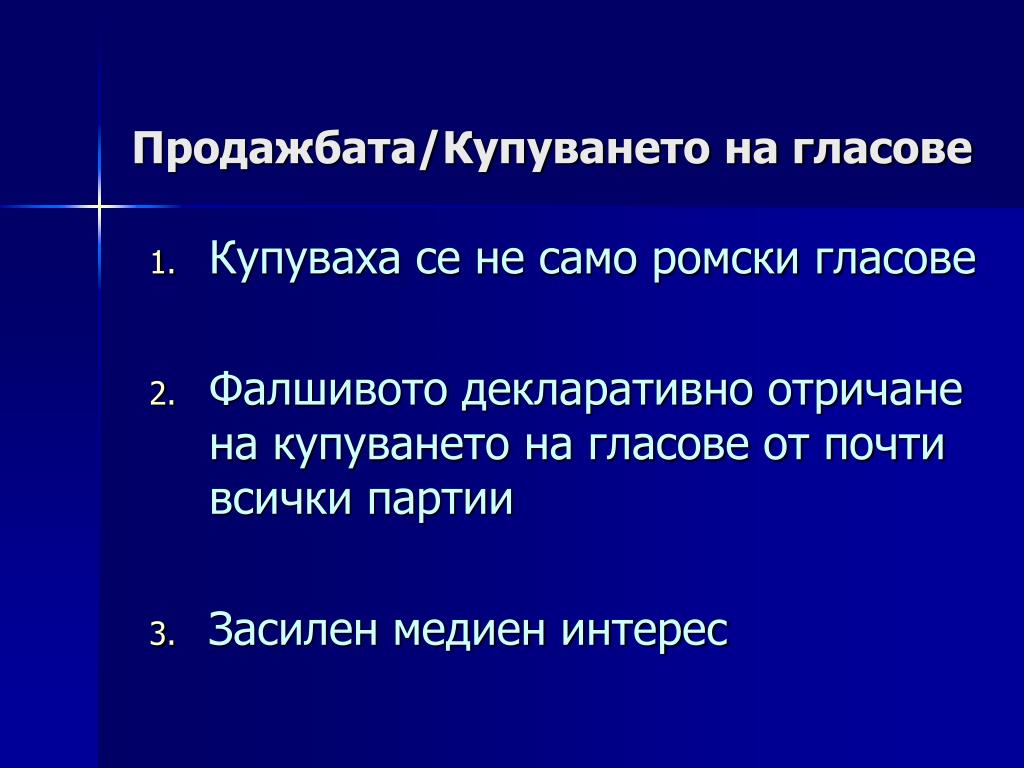 Продажбата/Купуването на гласове

1. Купуваха се не само ромски гласове

2. Фалшивото декларативно отричане на купуването на гласове от почти всички партии

3. Засилен медиен интерес